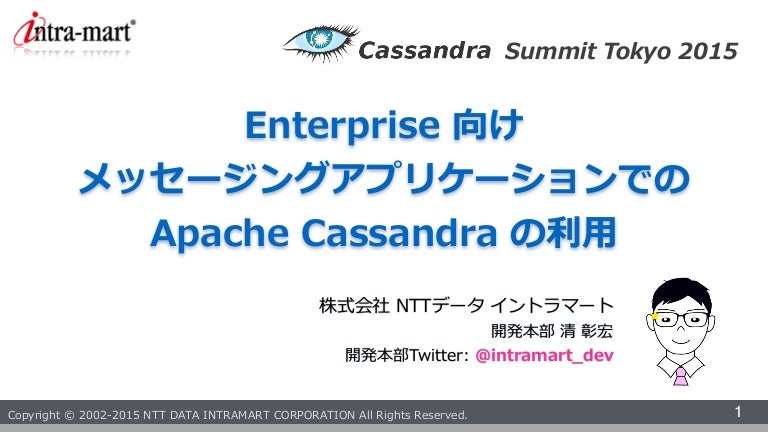 intra-mart®

Cassandra Summit Tokyo 2015

Enterprise 向け
メッセージングアプリケーションでの
Apache Cassandra の利用

株式会社 NTTデータ イントラマート
開発本部 清 彰宏
開発本部Twitter: @intramart_dev

Copyright © 2002-2015 NTT DATA INTRAMART CORPORATION All Rights Reserved.

1